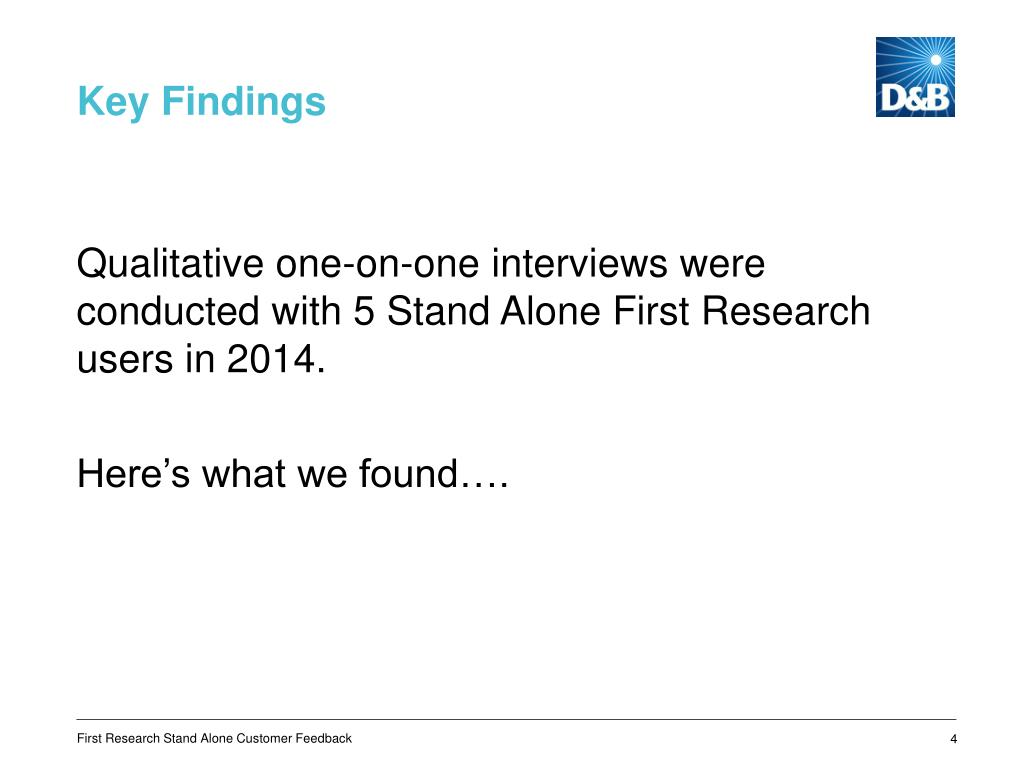 Key Findings

D&B

Qualitative one-on-one interviews were conducted with 5 Stand Alone First Research users in 2014.

Here’s what we found….

First Research Stand Alone Customer Feedback

4